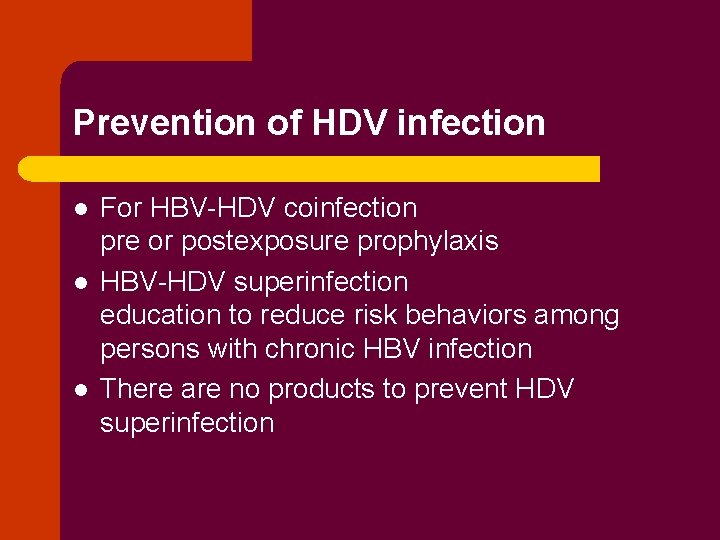 Prevention of HDV infection

- For HBV-HDV coinfection
pre or postexposure prophylaxis
- HBV-HDV superinfection
education to reduce risk behaviors among persons with chronic HBV infection
- There are no products to prevent HDV superinfection